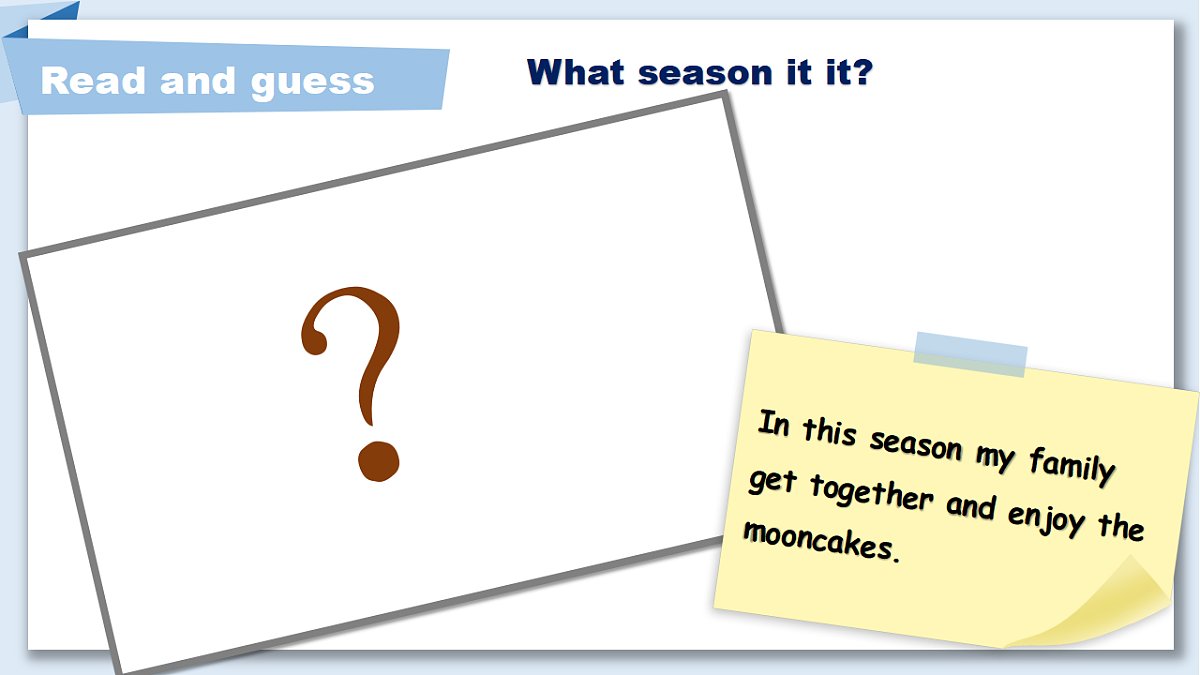 Read and guess

What season it it?

?

In this season my family get together and enjoy the mooncakes.